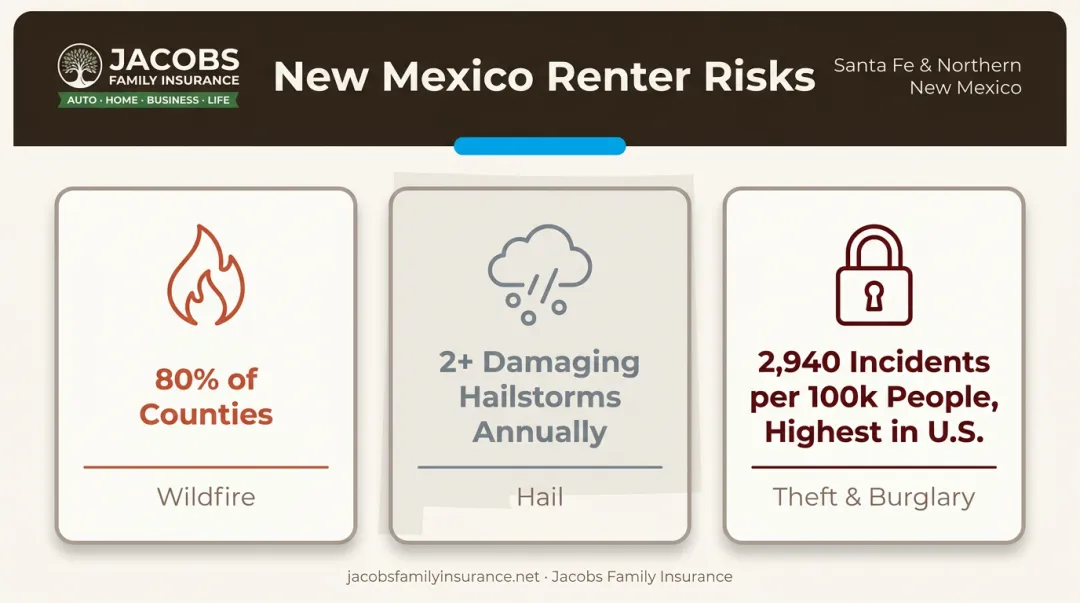 JACOBS
FAMILY INSURANCE
AUTO · HOME · BUSINESS · LIFE

New Mexico Renter Risks

Santa Fe & Northern New Mexico

80% of Counties

Wildfire

2+ Damaging Hailstorms Annually

Hail

2,940 Incidents per 100k People, Highest in U.S.

Theft & Burglary

jacobsfamilyinsurance.net · Jacobs Family Insurance